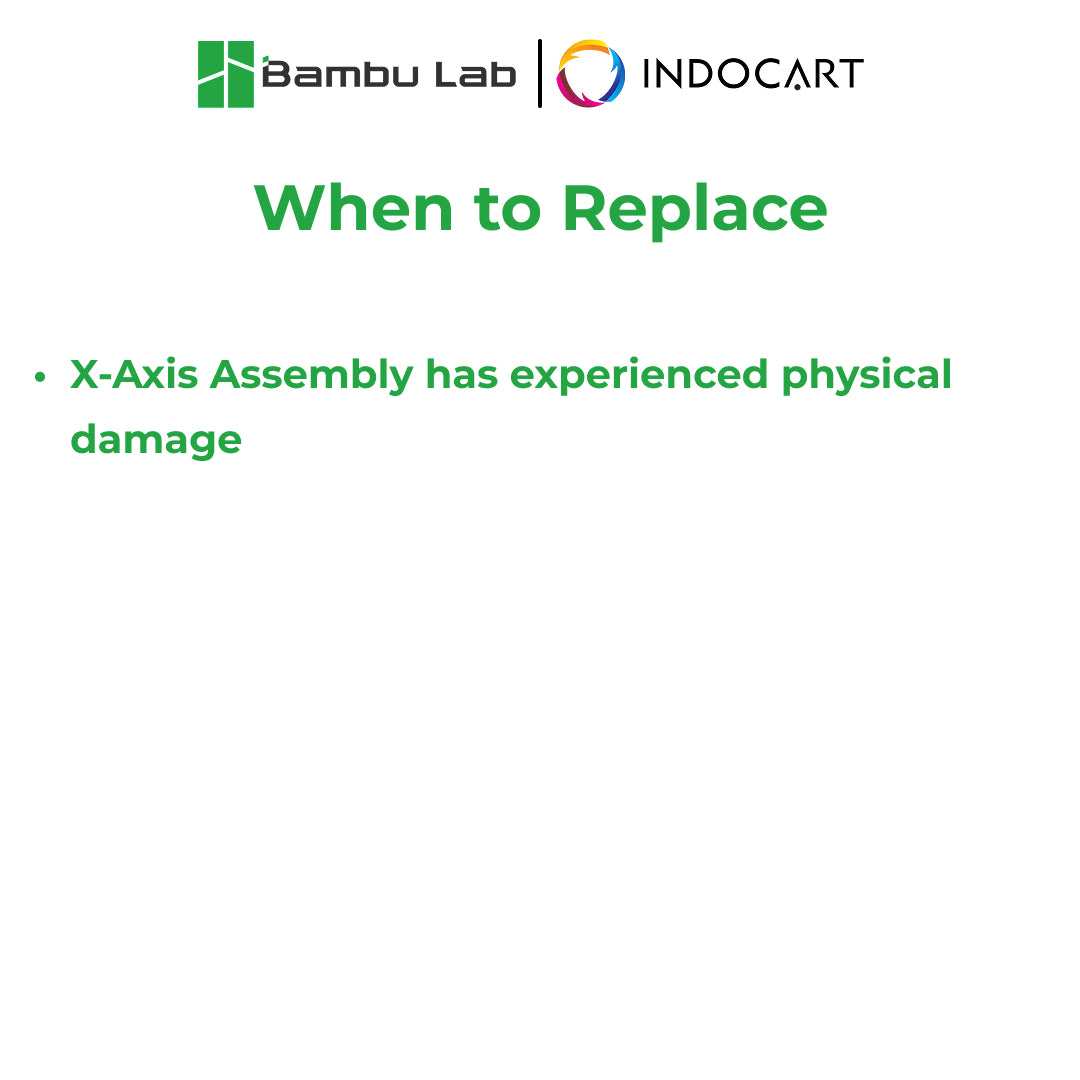 Bambu Lab | INDOCART

When to Replace

• X-Axis Assembly has experienced physical damage